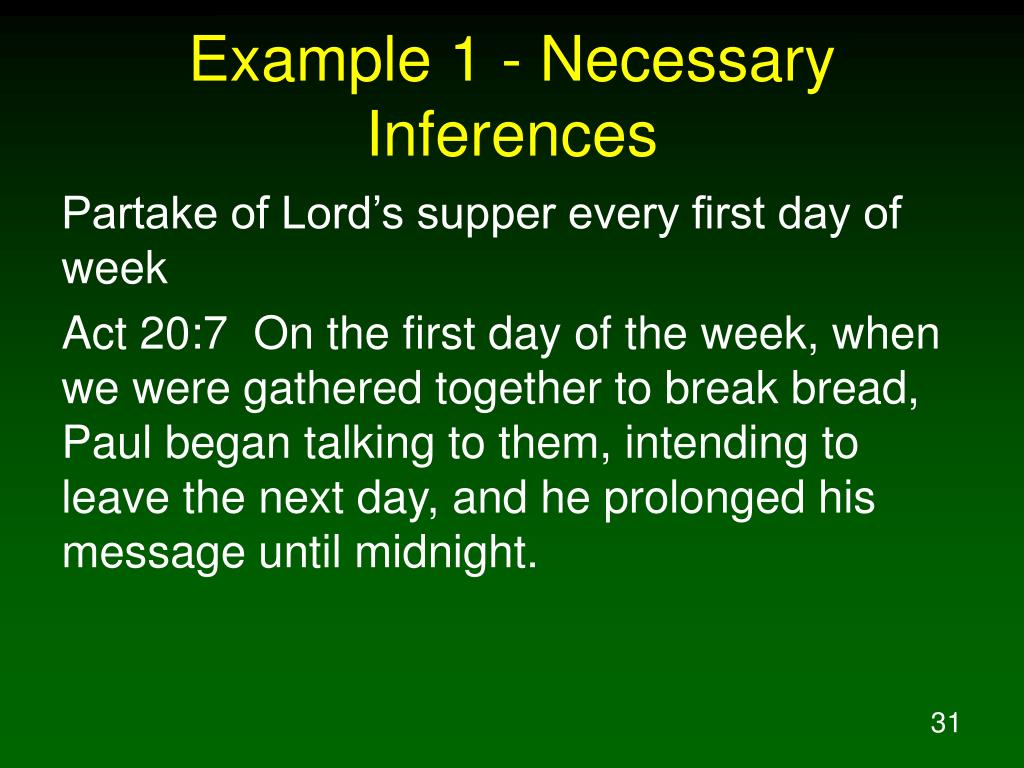 Example 1 - Necessary Inferences

Partake of Lord’s supper every first day of week

Act 20:7 On the first day of the week, when we were gathered together to break bread, Paul began talking to them, intending to leave the next day, and he prolonged his message until midnight.

31